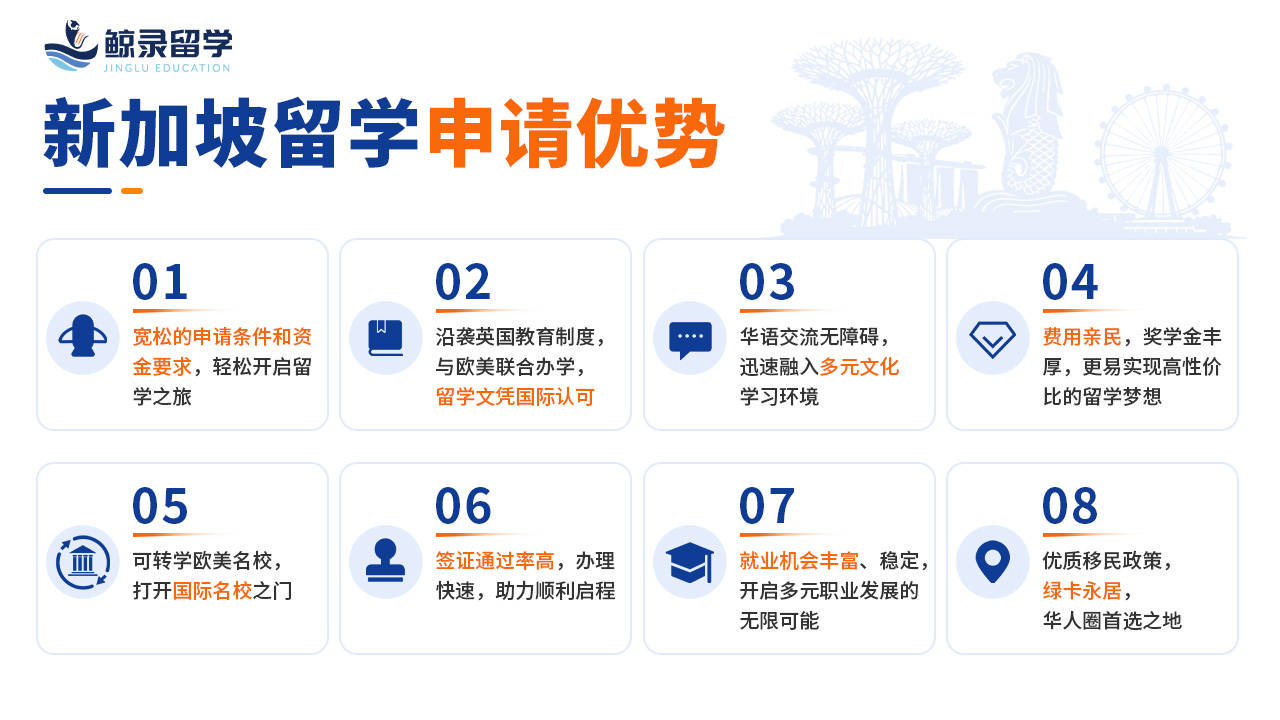 鲸录留学
JINGLU EDUCATION

新加坡留学申请优势

01
宽松的申请条件和资金要求，轻松开启留学之旅

02
沿袭英国教育制度，与欧美联合办学，留学文凭国际认可

03
华语交流无障碍，迅速融入多元文化学习环境

04
费用亲民，奖学金丰厚，更易实现高性价比的留学梦想

05
可转学欧美名校，打开国际名校之门

06
签证通过率高，办理快速，助力顺利启程

07
就业机会丰富、稳定，开启多元职业发展的无限可能

08
优质移民政策，绿卡永居，华人圈首选之地